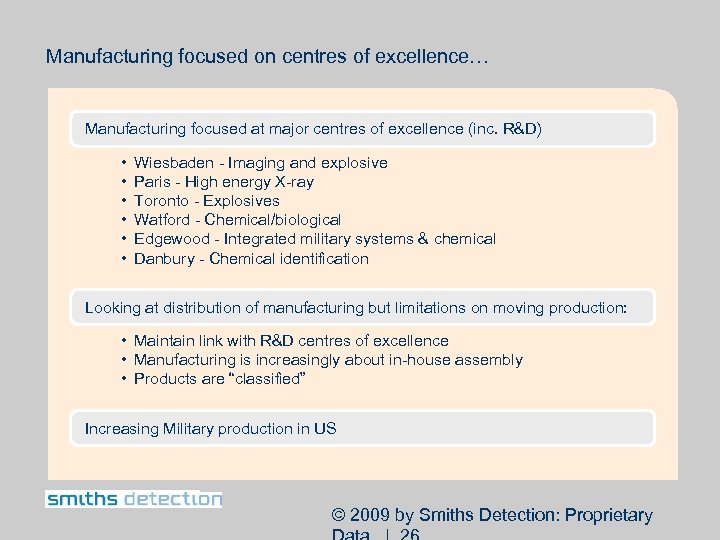 Manufacturing focused on centres of excellence…

Manufacturing focused at major centres of excellence (inc. R&D)

• Wiesbaden - Imaging and explosive
• Paris - High energy X-ray
• Toronto - Explosives
• Watford - Chemical/biological
• Edgewood - Integrated military systems & chemical
• Danbury - Chemical identification

Looking at distribution of manufacturing but limitations on moving production:

• Maintain link with R&D centres of excellence
• Manufacturing is increasingly about in-house assembly
• Products are "classified"

Increasing Military production in US

smiths detection

© 2009 by Smiths Detection: Proprietary Data | 26